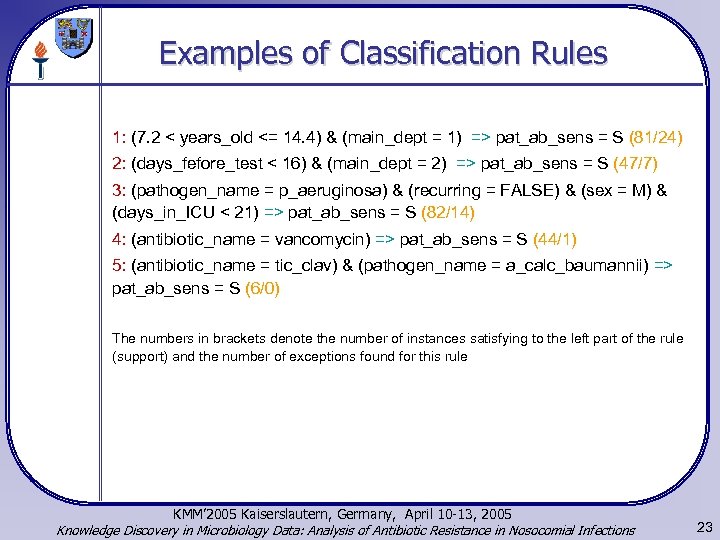 Examples of Classification Rules

1: (7.2 < years_old <= 14.4) & (main_dept = 1) => pat_ab_sens = S (81/24)

2: (days_fefore_test < 16) & (main_dept = 2) => pat_ab_sens = S (47/7)

3: (pathogen_name = p_aeruginosa) & (recurring = FALSE) & (sex = M) & (days_in_ICU < 21) => pat_ab_sens = S (82/14)

4: (antibiotic_name = vancomycin) => pat_ab_sens = S (44/1)

5: (antibiotic_name = tic_clav) & (pathogen_name = a_calc_baumannii) => pat_ab_sens = S (6/0)

The numbers in brackets denote the number of instances satisfying to the left part of the rule (support) and the number of exceptions found for this rule

KMM'2005 Kaiserslautern, Germany, April 10-13, 2005
Knowledge Discovery in Microbiology Data: Analysis of Antibiotic Resistance in Nosocomial Infections

23